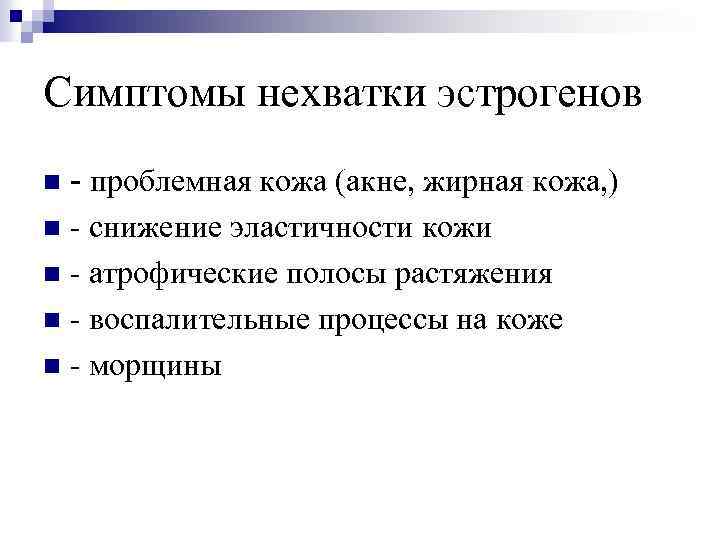 Симптомы нехватки эстрогенов

- проблемная кожа (акне, жирная кожа,)
- снижение эластичности кожи
- атрофические полосы растяжения
- воспалительные процессы на коже
- морщины